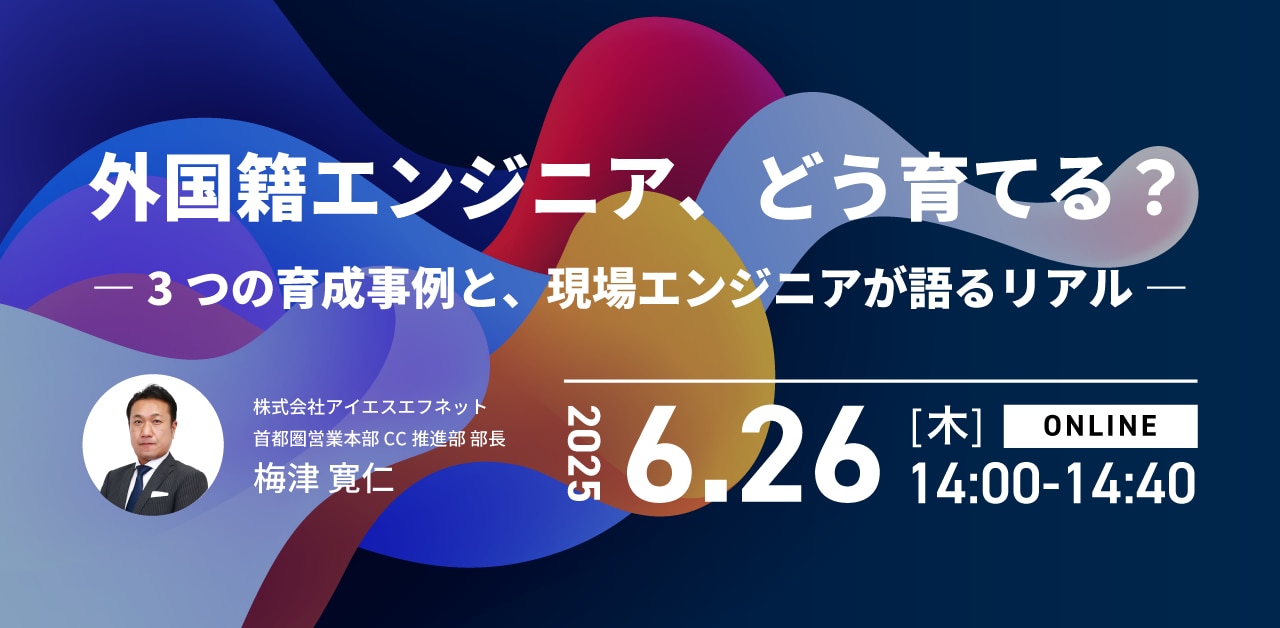 外国籍エンジニア、どう育てる？

― 3 つの育成事例と、現場エンジニアが語るリアル ―

株式会社アイエスエフネット
首都圏営業本部 CC 推進部 部長
梅津 寛仁

2025 6.26 [木] ONLINE
14:00-14:40